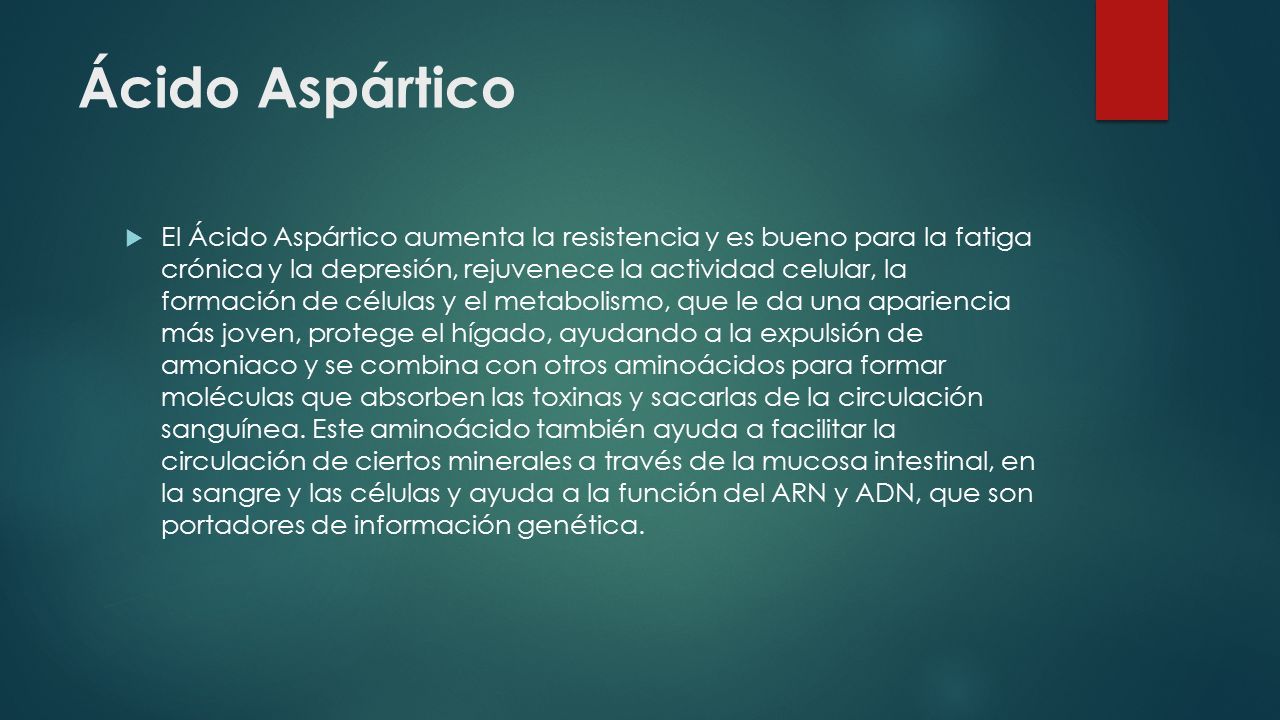 Ácido Aspártico

El Ácido Aspártico aumenta la resistencia y es bueno para la fatiga crónica y la depresión, rejuvenece la actividad celular, la formación de células y el metabolismo, que le da una apariencia más joven, protege el hígado, ayudando a la expulsión de amoniaco y se combina con otros aminoácidos para formar moléculas que absorben las toxinas y sacarlas de la circulación sanguínea. Este aminoácido también ayuda a facilitar la circulación de ciertos minerales a través de la mucosa intestinal, en la sangre y las células y ayuda a la función del ARN y ADN, que son portadores de información genética.